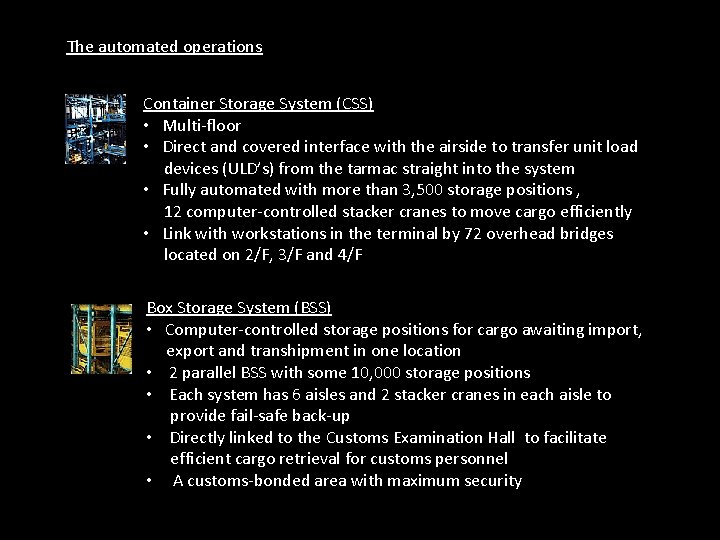 The automated operations

Container Storage System (CSS)
• Multi-floor
• Direct and covered interface with the airside to transfer unit load devices (ULD's) from the tarmac straight into the system
• Fully automated with more than 3,500 storage positions , 12 computer-controlled stacker cranes to move cargo efficiently
• Link with workstations in the terminal by 72 overhead bridges located on 2/F, 3/F and 4/F

Box Storage System (BSS)
• Computer-controlled storage positions for cargo awaiting import, export and transhipment in one location
• 2 parallel BSS with some 10,000 storage positions
• Each system has 6 aisles and 2 stacker cranes in each aisle to provide fail-safe back-up
• Directly linked to the Customs Examination Hall to facilitate efficient cargo retrieval for customs personnel
• A customs-bonded area with maximum security